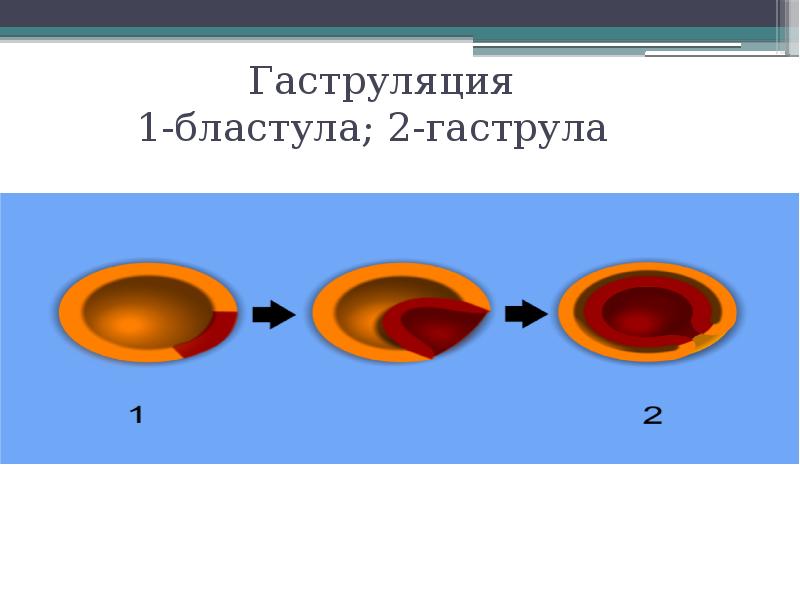 Гаструляция
1-бластула; 2-гаструла

1

2